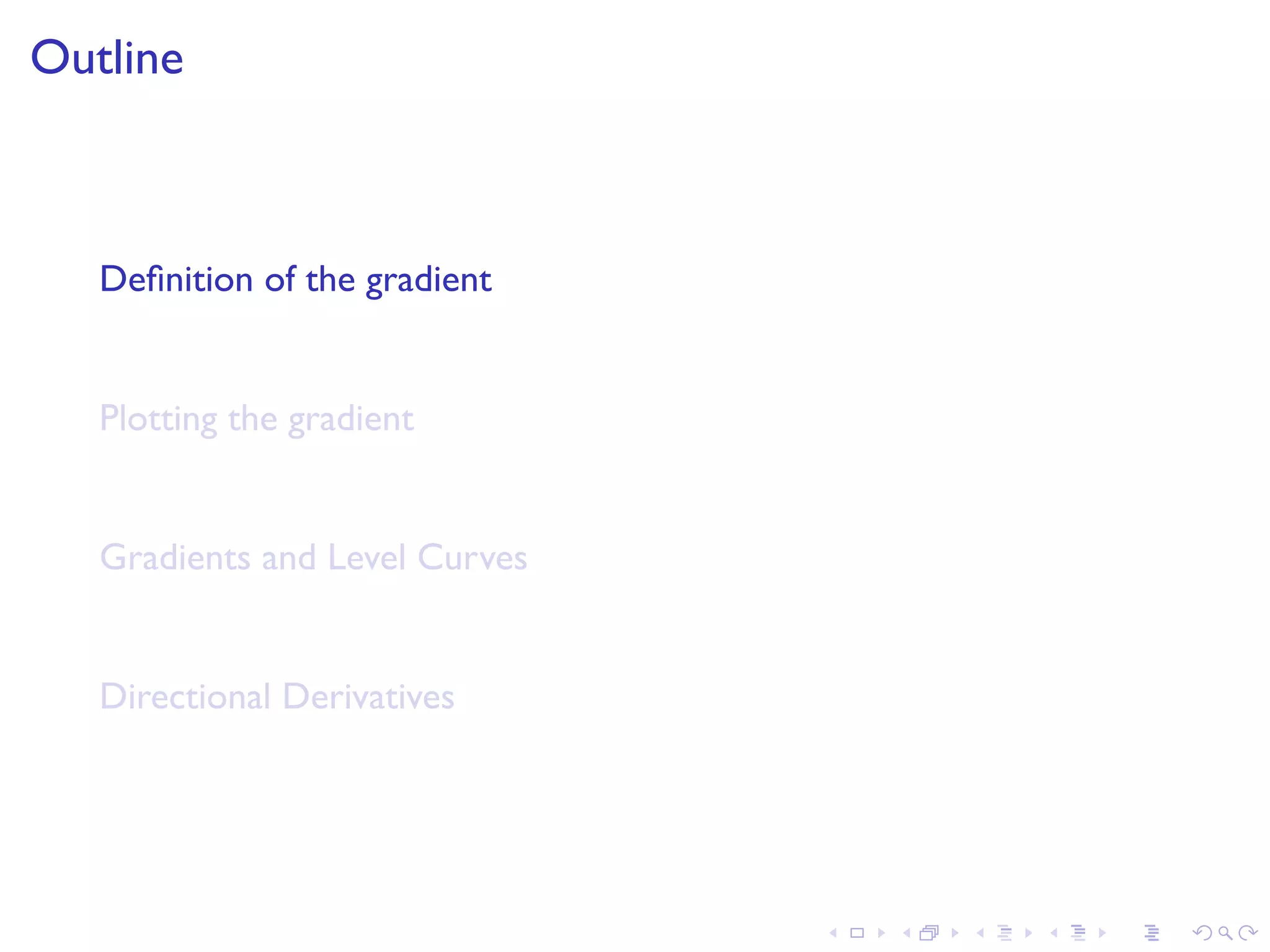 Outline

Definition of the gradient

Plotting the gradient

Gradients and Level Curves

Directional Derivatives